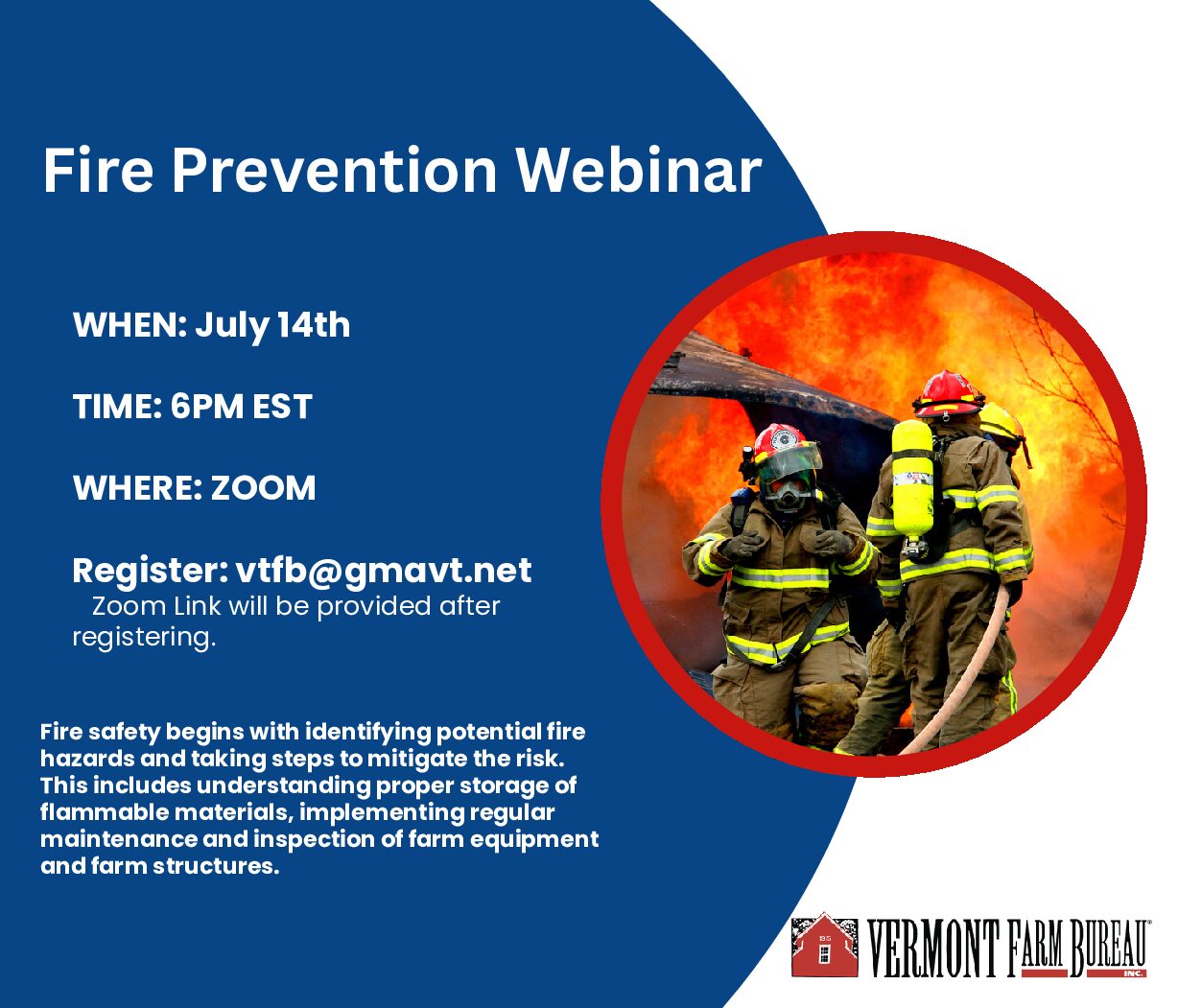 Fire Prevention Webinar

WHEN: July 14th

TIME: 6PM EST

WHERE: ZOOM

Register: vtfb@gmavt.net
Zoom Link will be provided after registering.

Fire safety begins with identifying potential fire hazards and taking steps to mitigate the risk. This includes understanding proper storage of flammable materials, implementing regular maintenance and inspection of farm equipment and farm structures.

VERMONT FARM BUREAU INC.